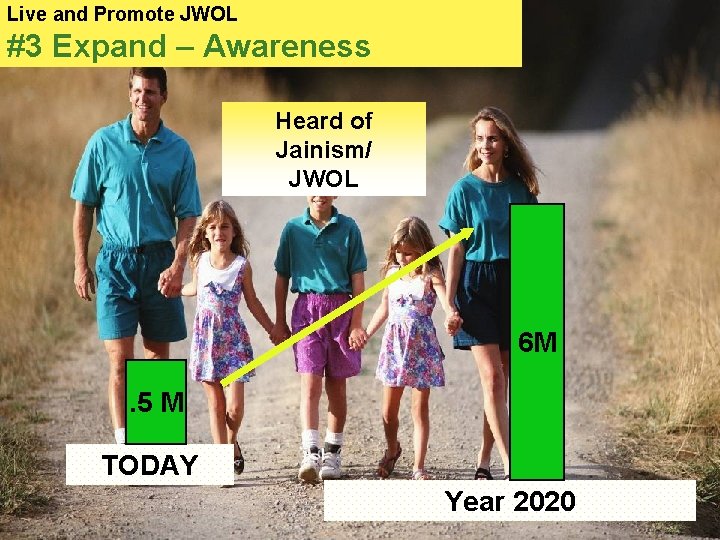 Live and Promote JWOL
#3 Expand – Awareness

Heard of Jainism/ JWOL

.5 M

TODAY

6M

Year 2020